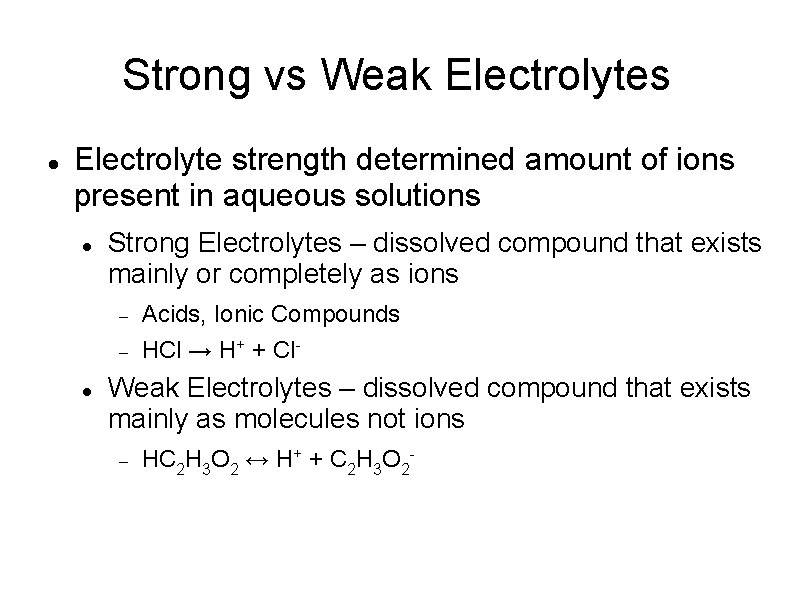 Strong vs Weak Electrolytes

- Electrolyte strength determined amount of ions present in aqueous solutions
  - Strong Electrolytes – dissolved compound that exists mainly or completely as ions
    - Acids, Ionic Compounds
    - $HCl \rightarrow H^+ + Cl^-$
  - Weak Electrolytes – dissolved compound that exists mainly as molecules not ions
    - $HC_2H_3O_2 \leftrightarrow H^+ + C_2H_3O_2^-$